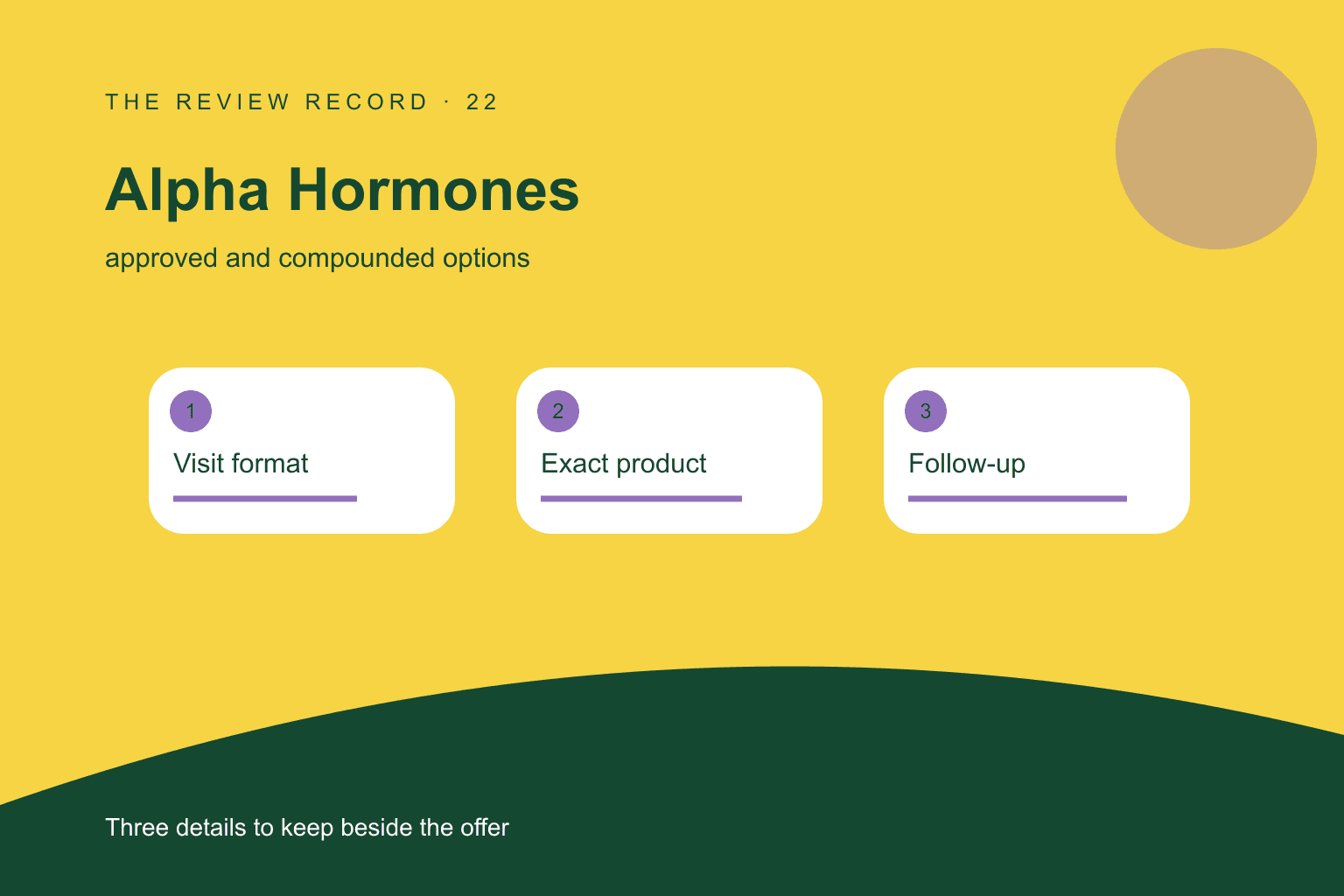 THE REVIEW RECORD · 22

Alpha Hormones

approved and compounded options

1

Visit format

2

Exact product

3

Follow-up

Three details to keep beside the offer